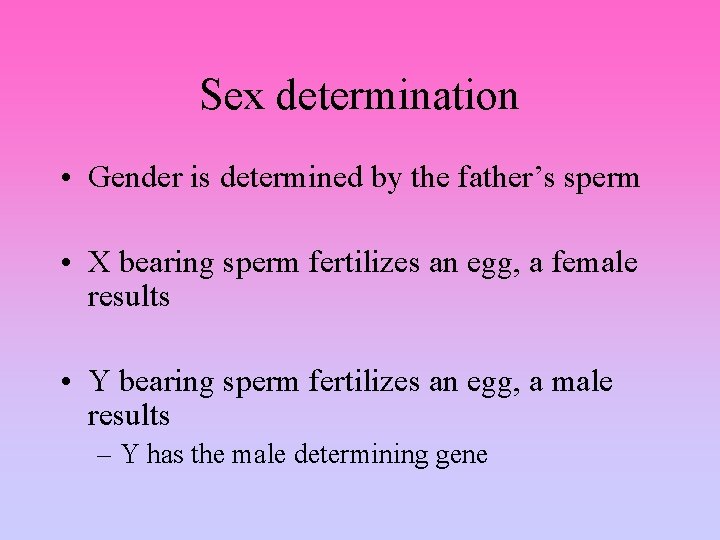 Sex determination

• Gender is determined by the father’s sperm

• X bearing sperm fertilizes an egg, a female results

• Y bearing sperm fertilizes an egg, a male results
– Y has the male determining gene